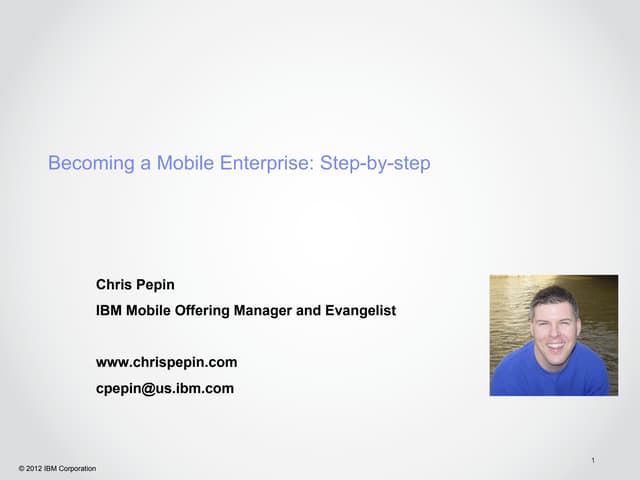 Becoming a Mobile Enterprise: Step-by-step

Chris Pepin

IBM Mobile Offering Manager and Evangelist

www.chrispepin.com

cpepin@us.ibm.com

1

© 2012 IBM Corporation